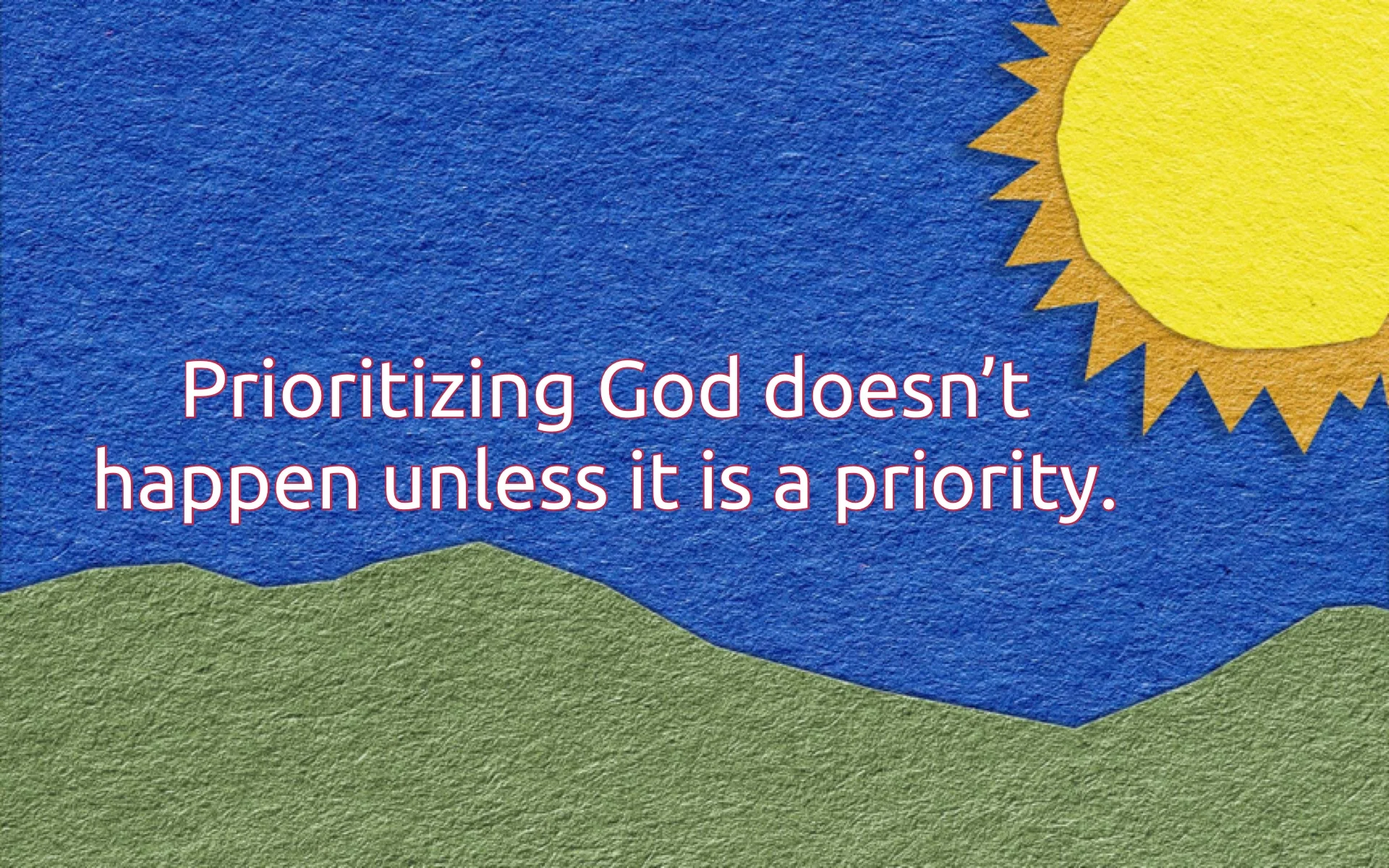 Prioritizing God doesn’t happen unless it is a priority.